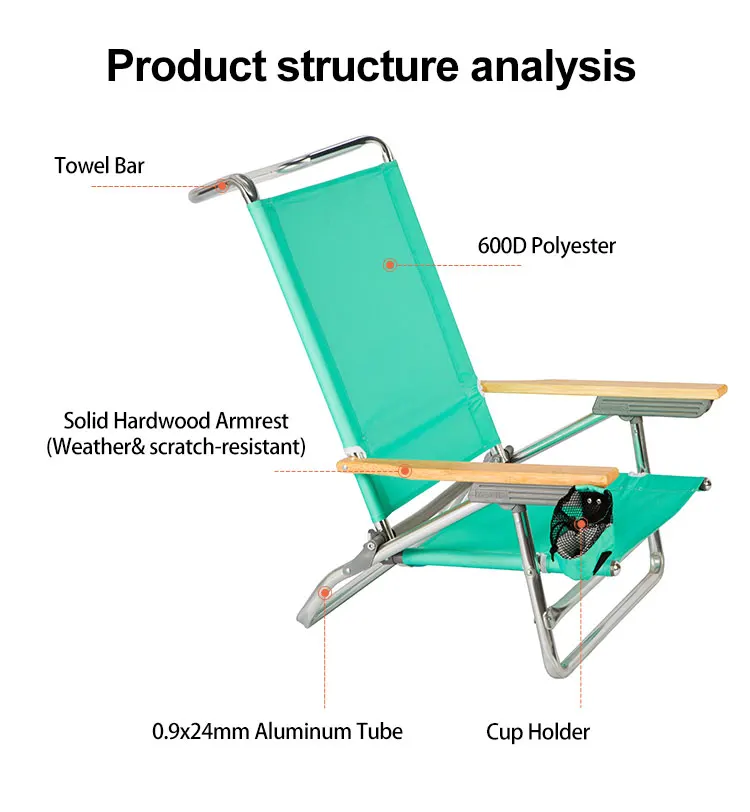 Product structure analysis

Towel Bar

600D Polyester

Solid Hardwood Armrest (Weather& scratch-resistant)

0.9x24mm Aluminum Tube

Cup Holder